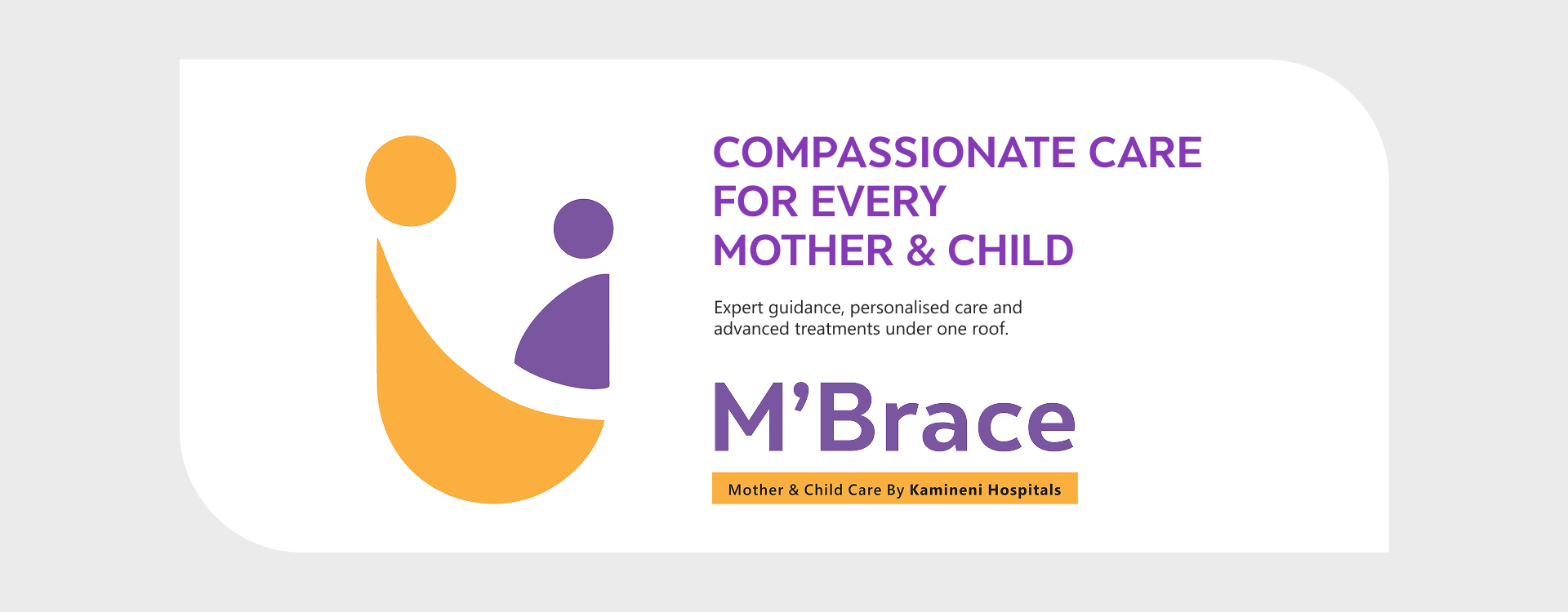 COMPASSIONATE CARE FOR EVERY MOTHER & CHILD

Expert guidance, personalised care and advanced treatments under one roof.

M'Brace

Mother & Child Care By Kamineni Hospitals